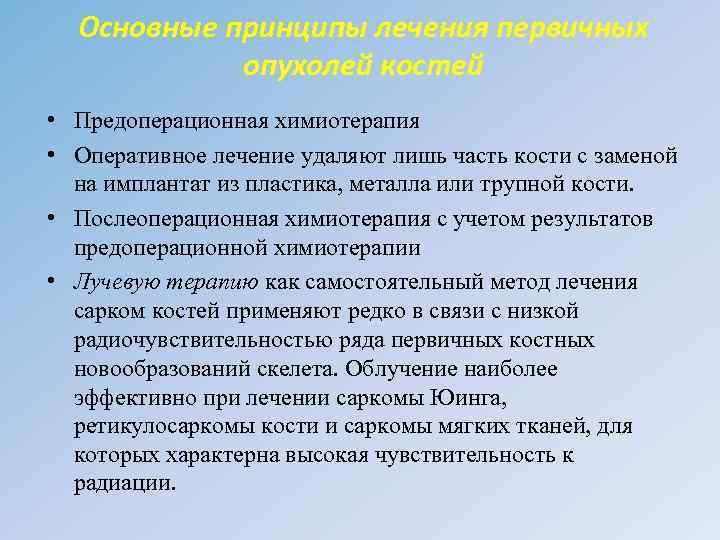 Основные принципы лечения первичных опухолей костей

• Предоперационная химиотерапия

• Оперативное лечение удаляют лишь часть кости с заменой на имплантат из пластика, металла или трупной кости.

• Послеоперационная химиотерапия с учетом результатов предоперационной химиотерапии

• Лучевую терапию как самостоятельный метод лечения сарком костей применяют редко в связи с низкой радиочувствительностью ряда первичных костных новообразований скелета. Облучение наиболее эффективно при лечении саркомы Юинга, ретикулосаркомы кости и саркомы мягких тканей, для которых характерна высокая чувствительность к радиации.